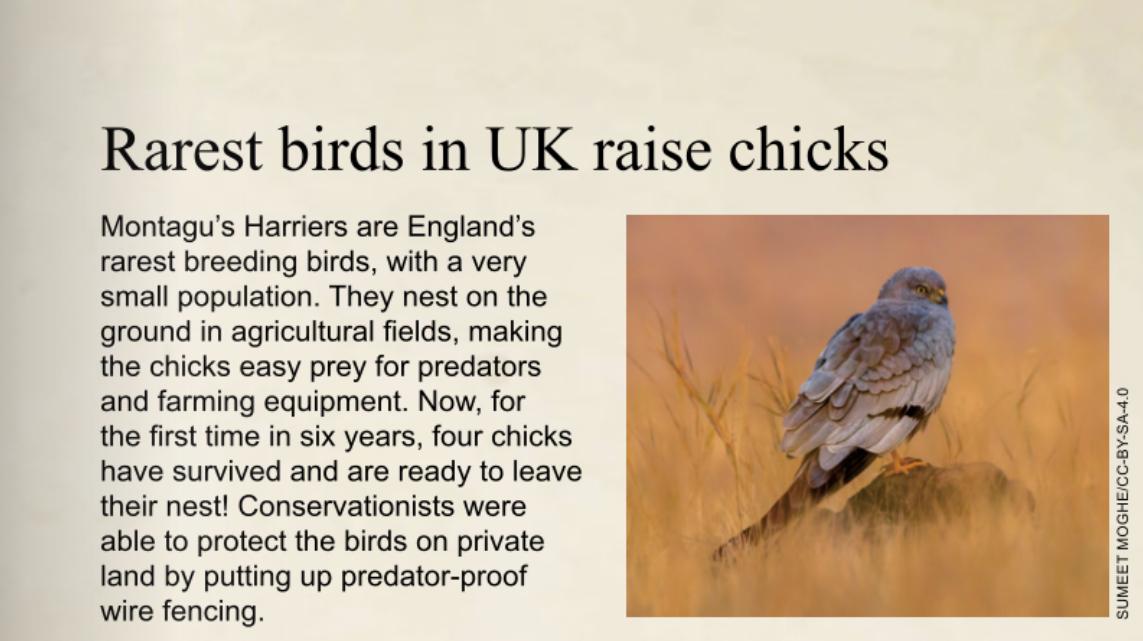 Rarest birds in UK raise chicks

Montagu's Harriers are England's rarest breeding birds, with a very small population. They nest on the ground in agricultural fields, making the chicks easy prey for predators and farming equipment. Now, for the first time in six years, four chicks have survived and are ready to leave their nest! Conservationists were able to protect the birds on private land by putting up predator-proof wire fencing.

SUMEET MOGHE/CC-BY-SA-4.0